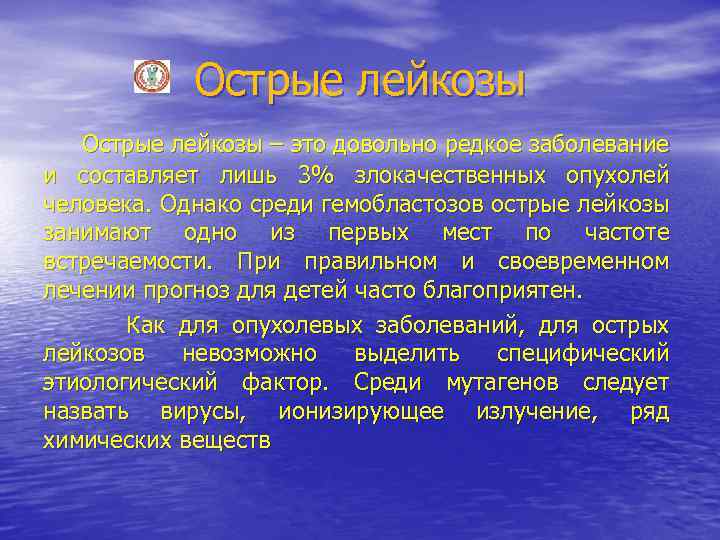 Острые лейкозы

Острые лейкозы – это довольно редкое заболевание и составляет лишь 3% злокачественных опухолей человека. Однако среди гемобластозов острые лейкозы занимают одно из первых мест по частоте встречаемости. При правильном и своевременном лечении прогноз для детей часто благоприятен.

Как для опухолевых заболеваний, для острых лейкозов невозможно выделить специфический этиологический фактор. Среди мутагенов следует назвать вирусы, ионизирующее излучение, ряд химических веществ